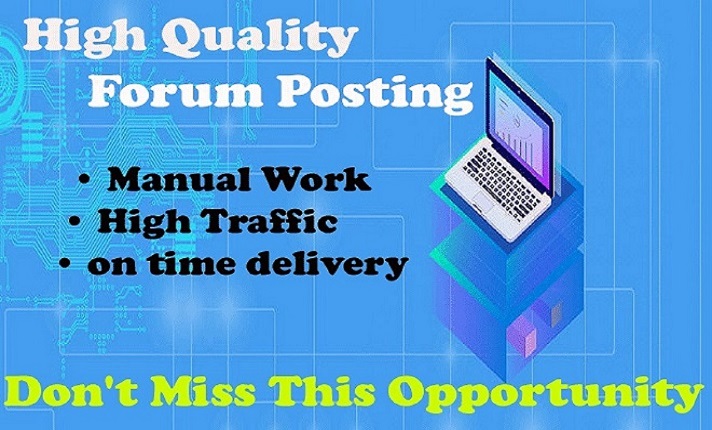 High Quality
Forum Posting

• Manual Work
• High Traffic
• on time delivery

Don't Miss This Opportunity